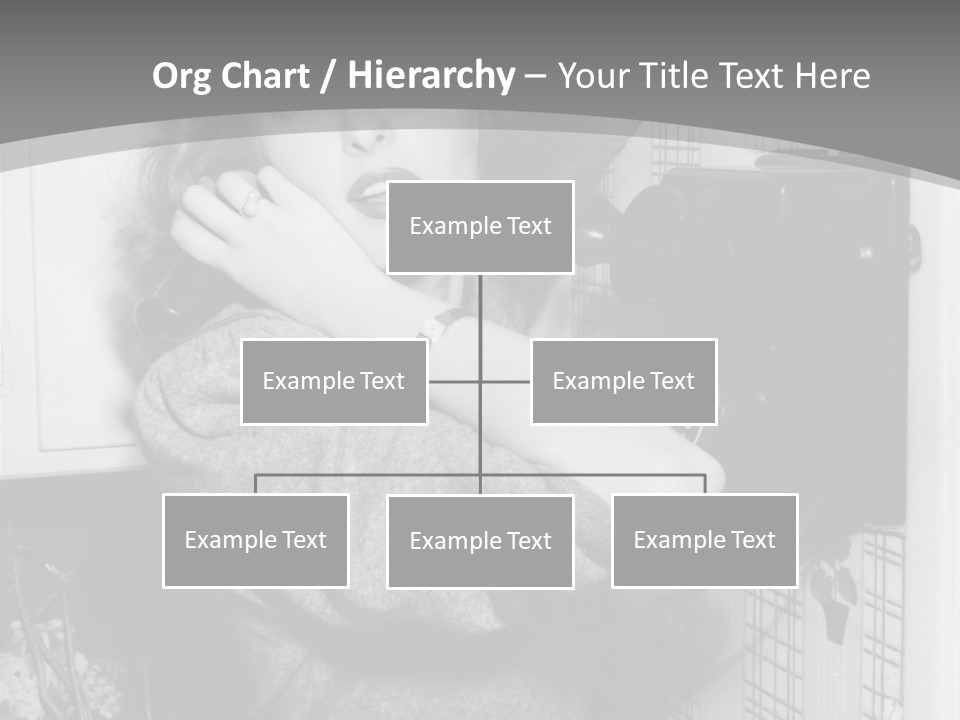 Org Chart / Hierarchy – Your Title Text Here

Example Text

Example Text

Example Text

Example Text

Example Text

Example Text